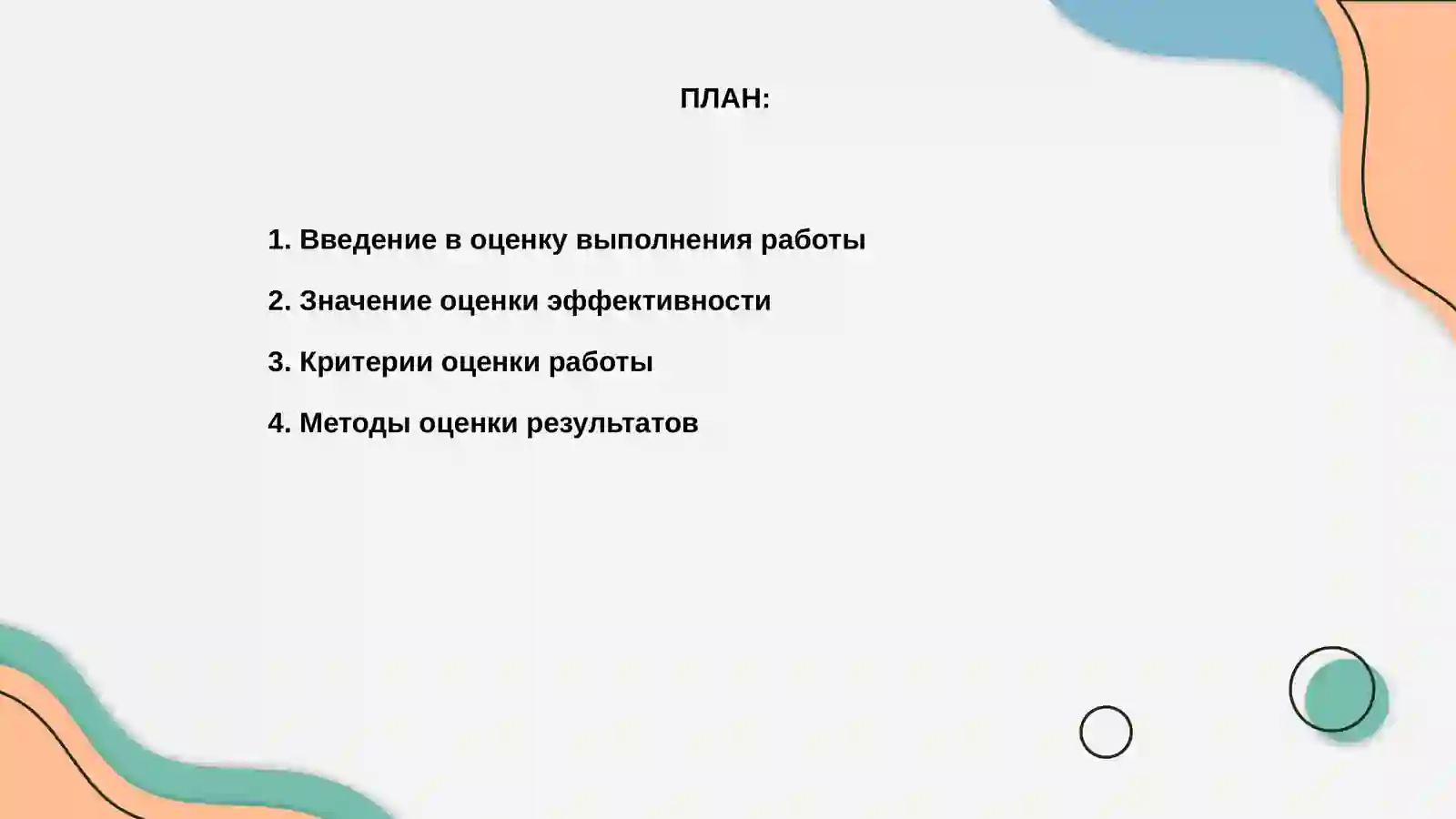 ПЛАН:

1. Введение в оценку выполнения работы

2. Значение оценки эффективности

3. Критерии оценки работы

4. Методы оценки результатов